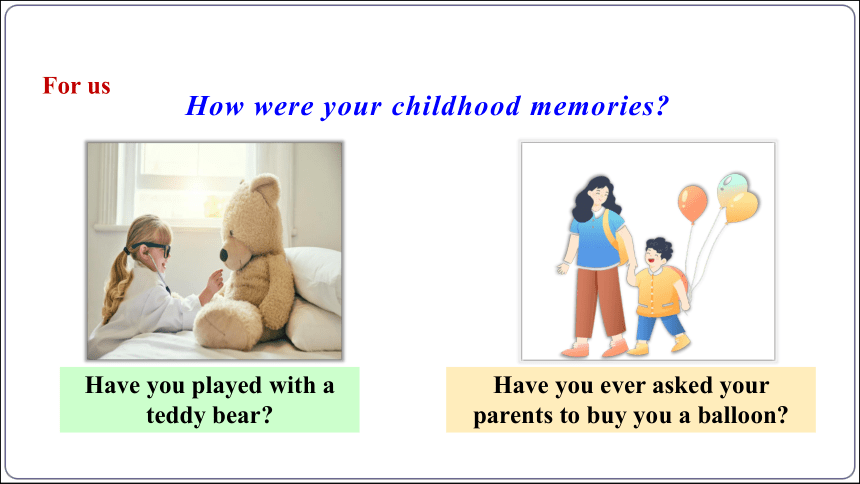 For us

How were your childhood memories?

Have you played with a teddy bear?

Have you ever asked your parents to buy you a balloon?